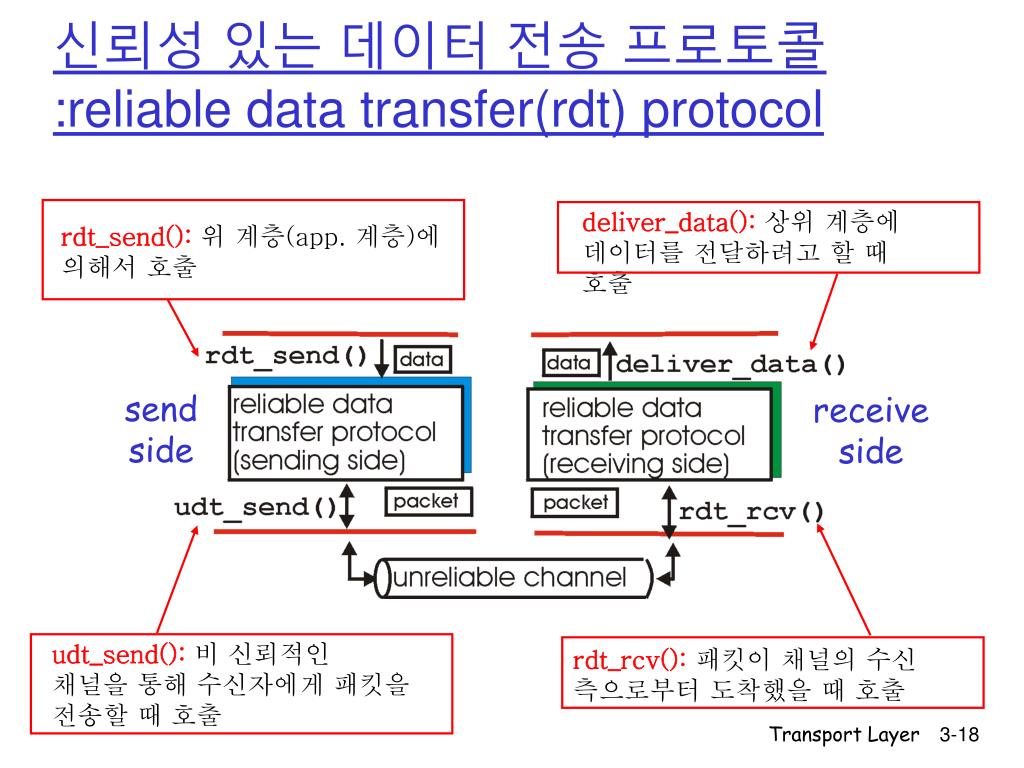 신뢰성 있는 데이터 전송 프로토콜 :reliable data transfer(rdt) protocol

rdt_send(): 위 계층(app. 계층)에 의해서 호출

deliver_data(): 상위 계층에 데이터를 전달하려고 할 때 호출

rdt_send()

data

data

deliver_data()

send side

reliable data transfer protocol (sending side)

reliable data transfer protocol (receiving side)

receive side

udt_send()

packet

packet

rdt_rcv()

unreliable channel

udt_send(): 비 신뢰적인 채널을 통해 수신자에게 패킷을 전송할 때 호출

rdt_rcv(): 패킷이 채널의 수신 측으로부터 도착했을 때 호출

Transport Layer 3-18